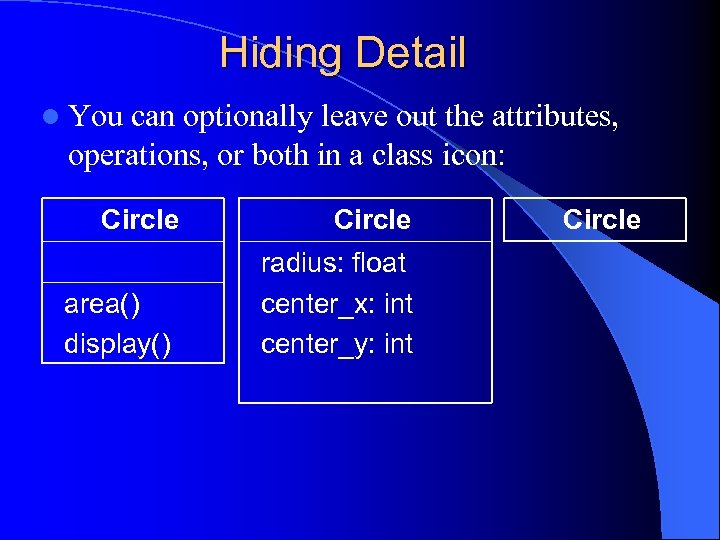 Hiding Detail

You can optionally leave out the attributes, operations, or both in a class icon:

Circle

area()
display()

Circle

radius: float
center_x: int
center_y: int

Circle